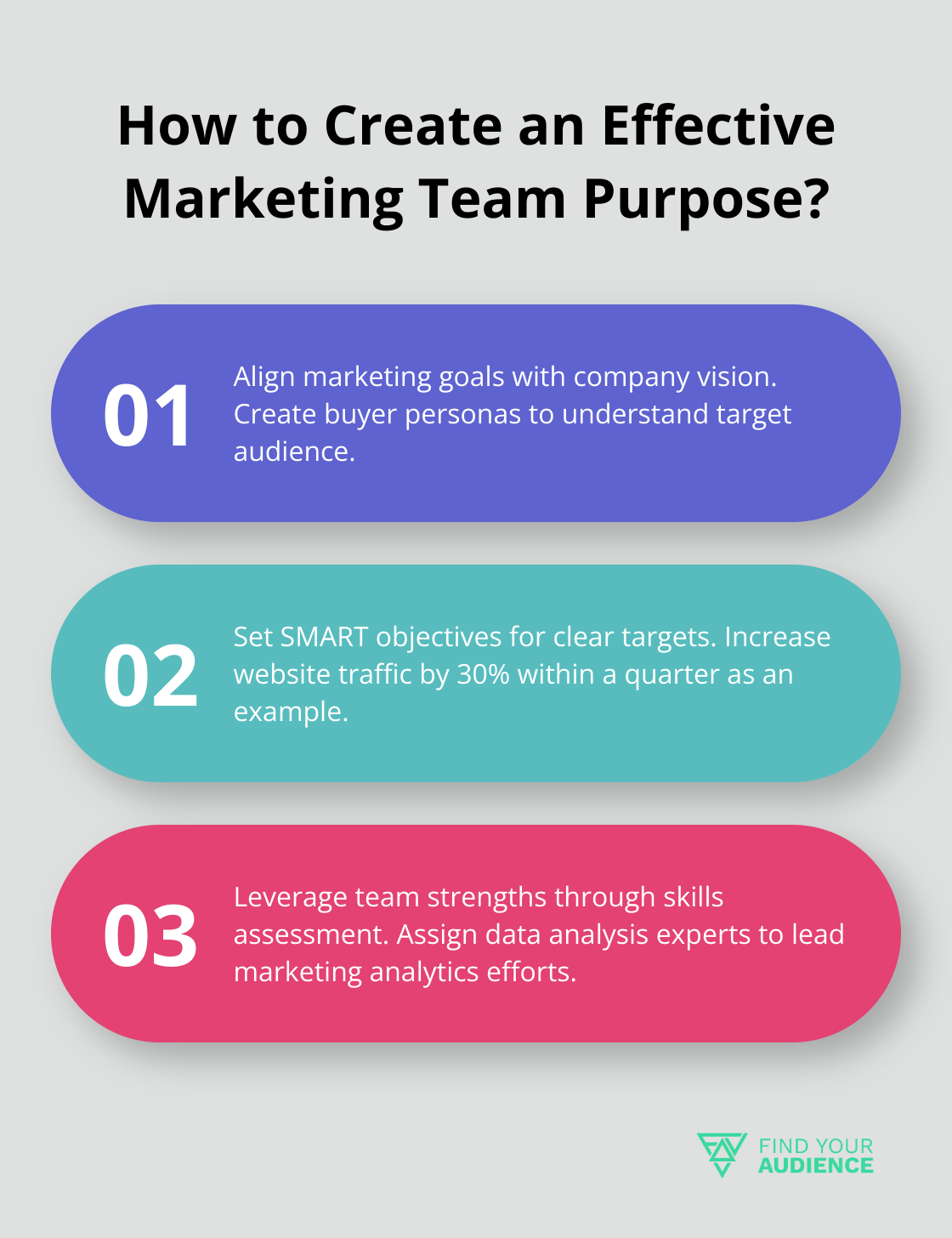 How to Create an Effective Marketing Team Purpose?

01 Align marketing goals with company vision. Create buyer personas to understand target audience.

02 Set SMART objectives for clear targets. Increase website traffic by 30% within a quarter as an example.

03 Leverage team strengths through skills assessment. Assign data analysis experts to lead marketing analytics efforts.

FIND YOUR AUDIENCE